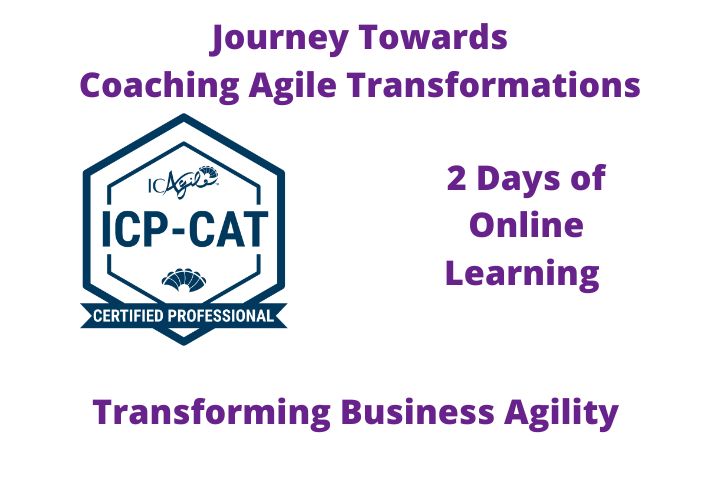 Journey Towards
Coaching Agile Transformations

ICAgile

ICP-CAT

CERTIFIED PROFESSIONAL

2 Days of
Online
Learning

Transforming Business Agility